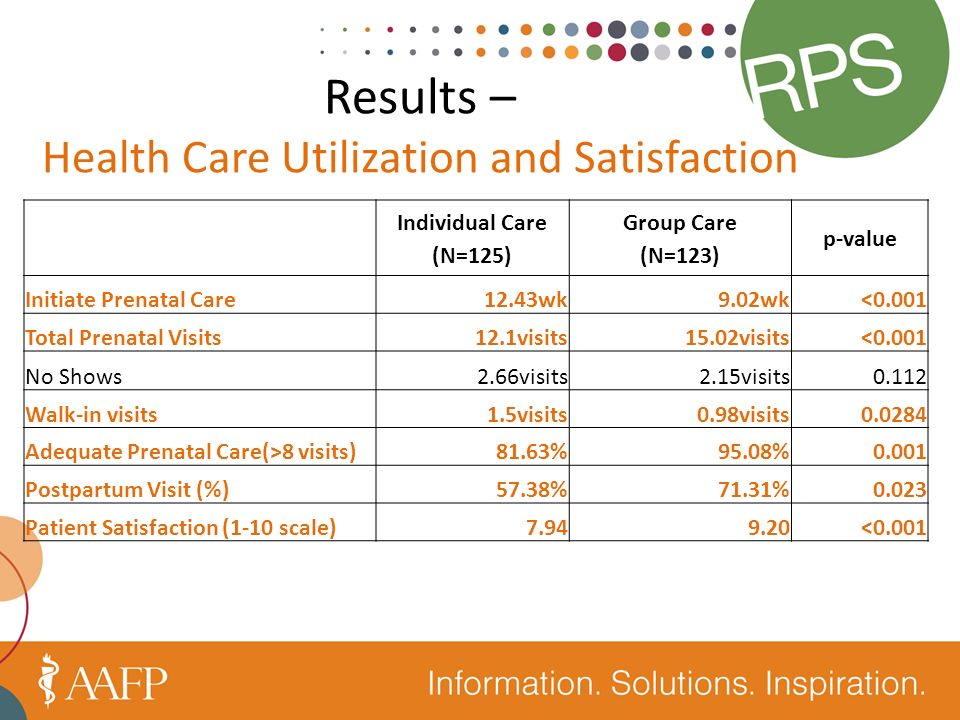 RPS

Results –
Health Care Utilization and Satisfaction

| | Individual Care (N=125) | Group Care (N=123) | p-value |
|---|---|---|---|
| Initiate Prenatal Care | 12.43wk | 9.02wk | <0.001 |
| Total Prenatal Visits | 12.1visits | 15.02visits | <0.001 |
| No Shows | 2.66visits | 2.15visits | 0.112 |
| Walk-in visits | 1.5visits | 0.98visits | 0.0284 |
| Adequate Prenatal Care(>8 visits) | 81.63% | 95.08% | 0.001 |
| Postpartum Visit (%) | 57.38% | 71.31% | 0.023 |
| Patient Satisfaction (1-10 scale) | 7.94 | 9.20 | <0.001 |

AAFP

Information. Solutions. Inspiration.